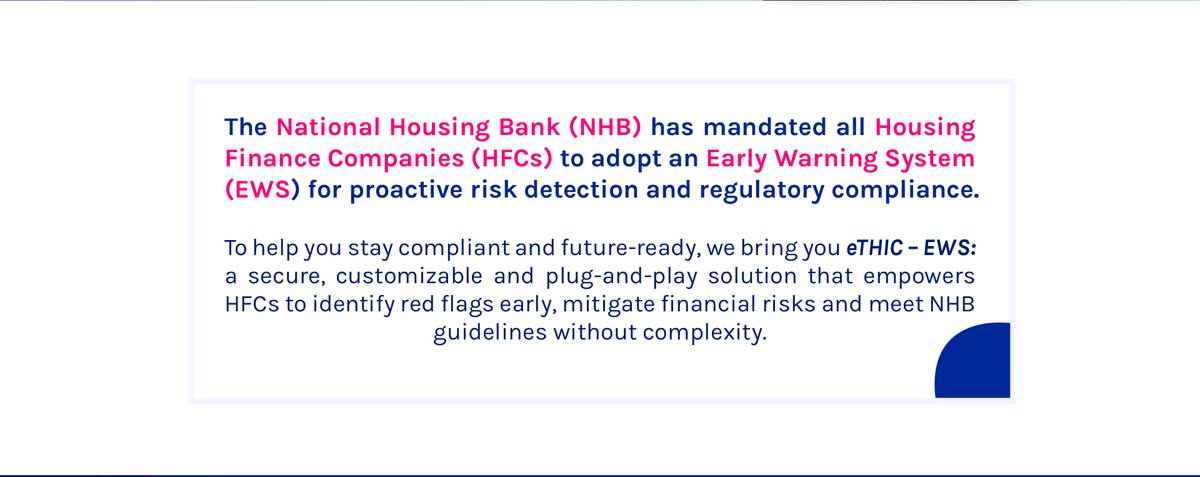 The National Housing Bank (NHB) has mandated all Housing Finance Companies (HFCs) to adopt an Early Warning System (EWS) for proactive risk detection and regulatory compliance.

To help you stay compliant and future-ready, we bring you eTHIC – EWS: a secure, customizable and plug-and-play solution that empowers HFCs to identify red flags early, mitigate financial risks and meet NHB guidelines without complexity.